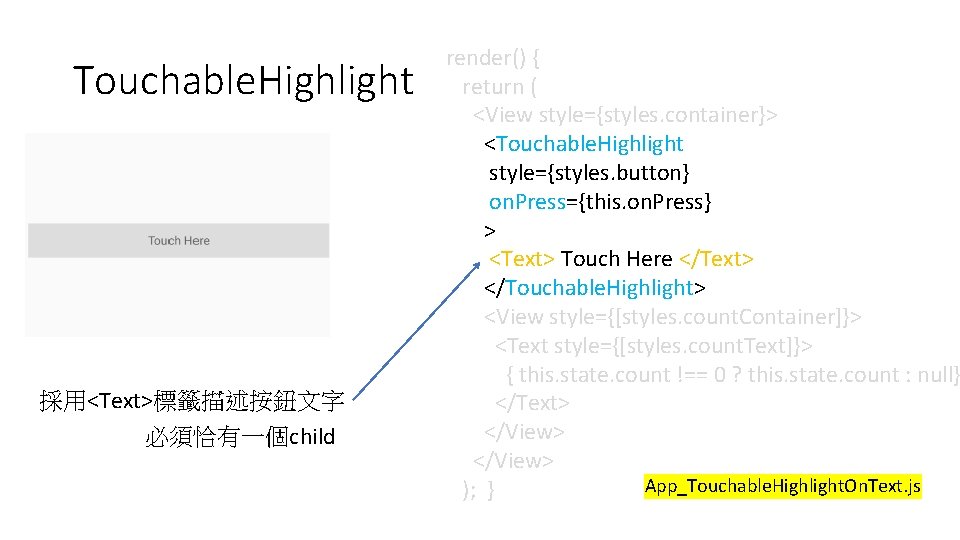 TouchableHighlight

Touch Here

採用<Text>標籤描述按鈕文字
必須恰有一個child

render() {
return (
<View style={styles.container}>
<TouchableHighlight
style={styles.button}
onPress={this.onPress}
>
<Text> Touch Here </Text>
</TouchableHighlight>
<View style={[styles.countContainer]}>
<Text style={[styles.countText]}>
{ this.state.count !== 0 ? this.state.count : null}
</Text>
</View>
</View>
); }

App_TouchableHighlightOnText.js